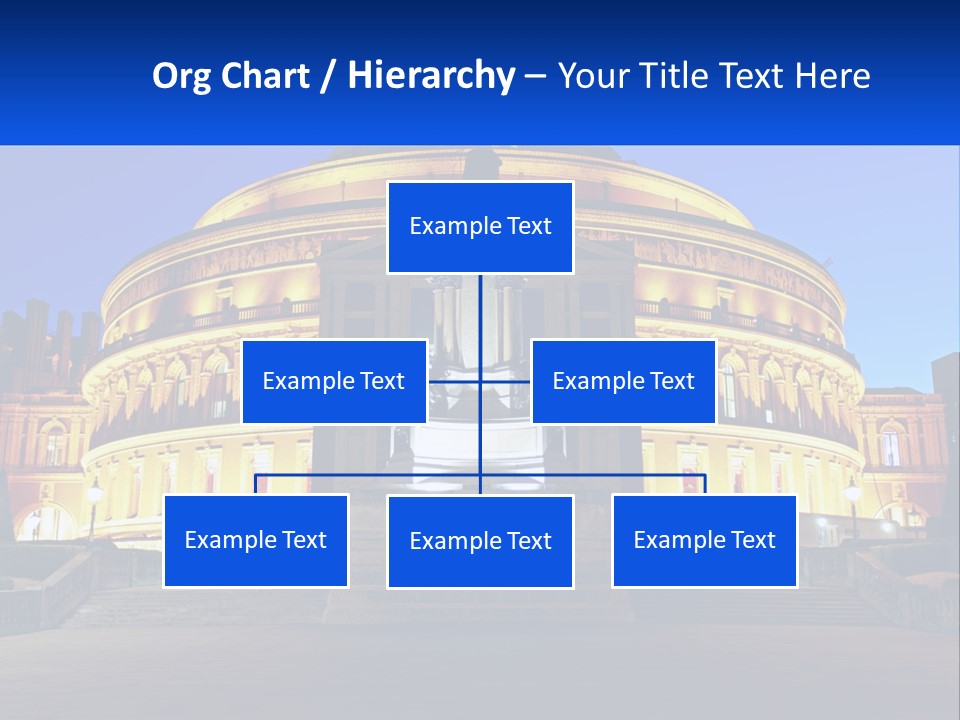 Org Chart / Hierarchy – Your Title Text Here

Example Text

Example Text

Example Text

Example Text

Example Text

Example Text